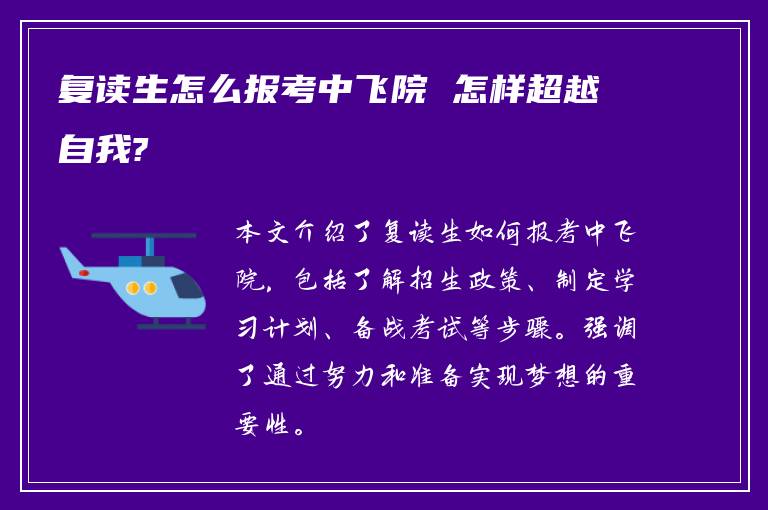 复读生怎么报考中飞院 怎样超越自我?

本文介绍了复读生如何报考中飞院，包括了解招生政策、制定学习计划、备战考试等步骤。强调了通过努力和准备实现梦想的重要性。